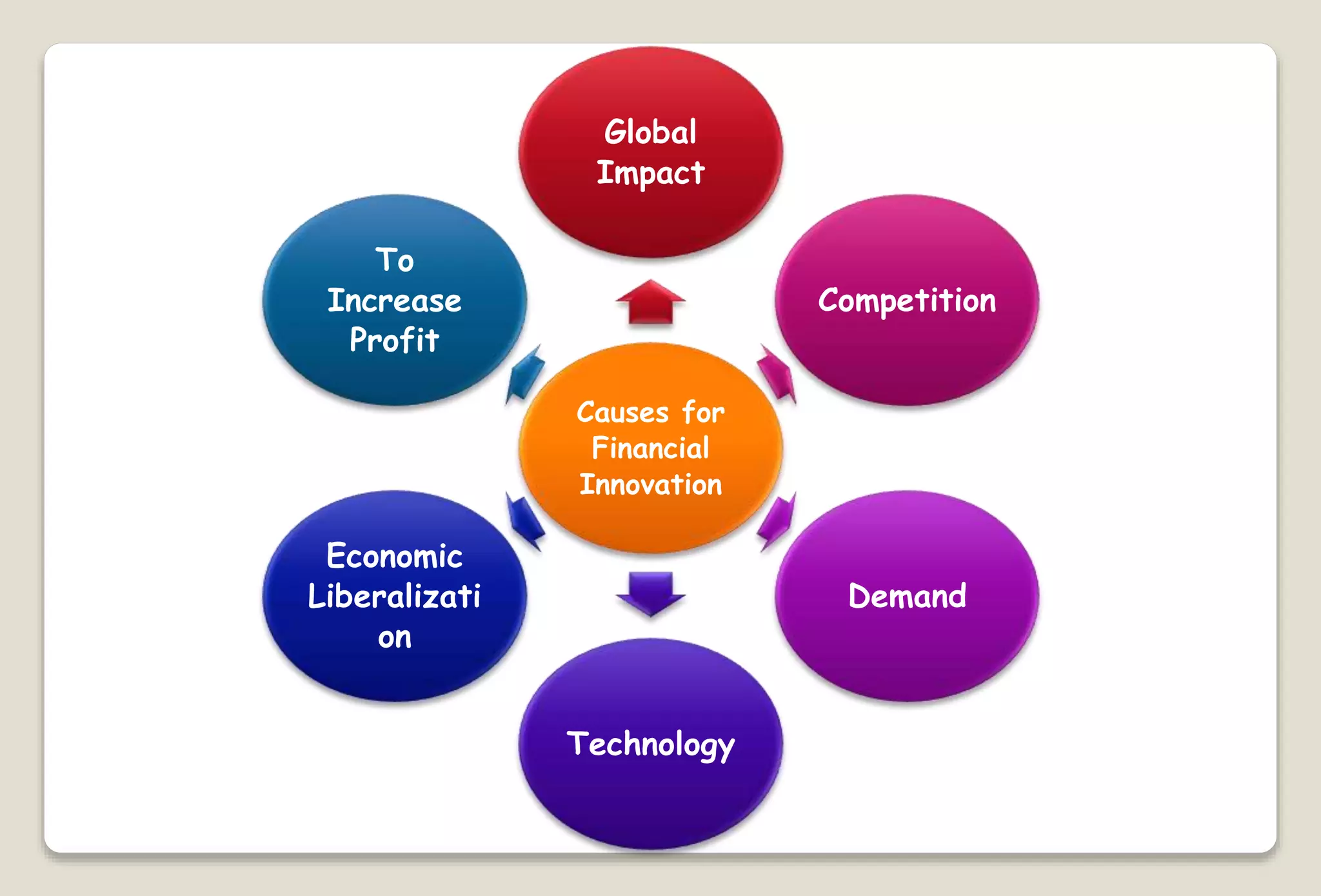 Causes for Financial Innovation

Global Impact

Competition

Demand

Technology

Economic Liberalizati on

To Increase Profit